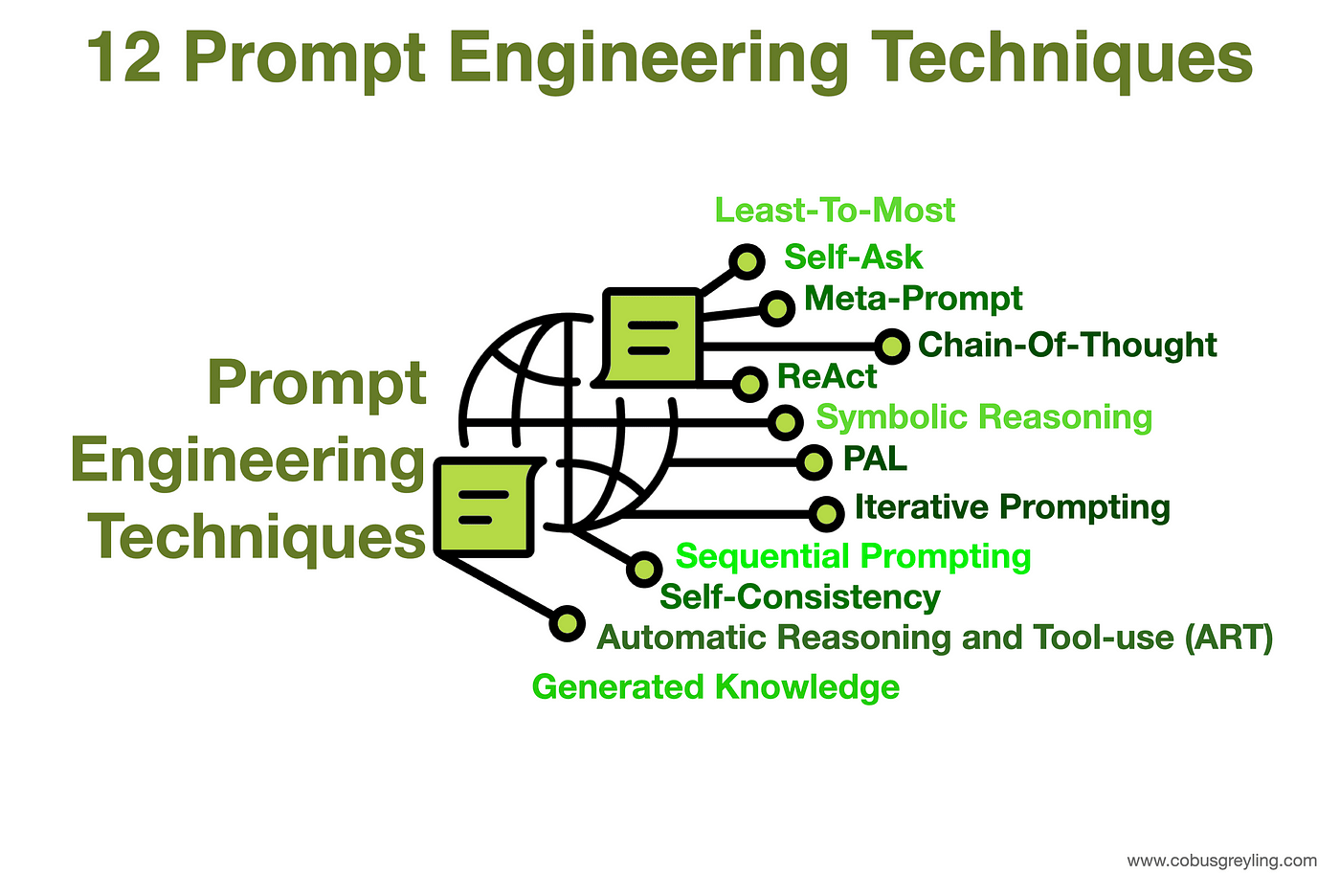 12 Prompt Engineering Techniques

Prompt Engineering Techniques

Least-To-Most
Self-Ask
Meta-Prompt
Chain-Of-Thought
ReAct
Symbolic Reasoning
PAL
Iterative Prompting
Sequential Prompting
Self-Consistency
Automatic Reasoning and Tool-use (ART)
Generated Knowledge

www.cobusgreyling.com